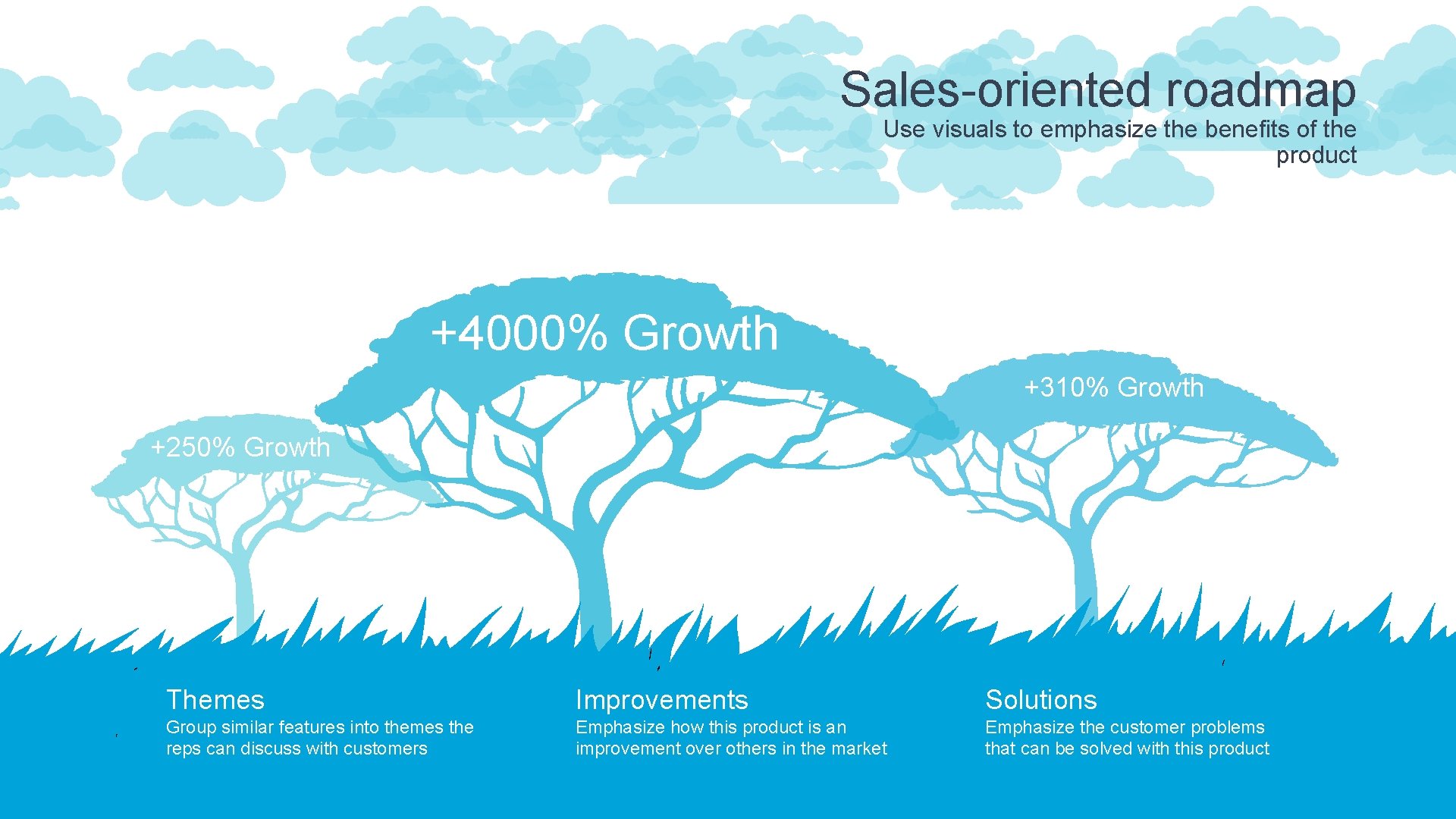 Sales-oriented roadmap

Use visuals to emphasize the benefits of the product

+4000% Growth

+310% Growth

+250% Growth

Themes

Group similar features into themes the reps can discuss with customers

Improvements

Emphasize how this product is an improvement over others in the market

Solutions

Emphasize the customer problems that can be solved with this product